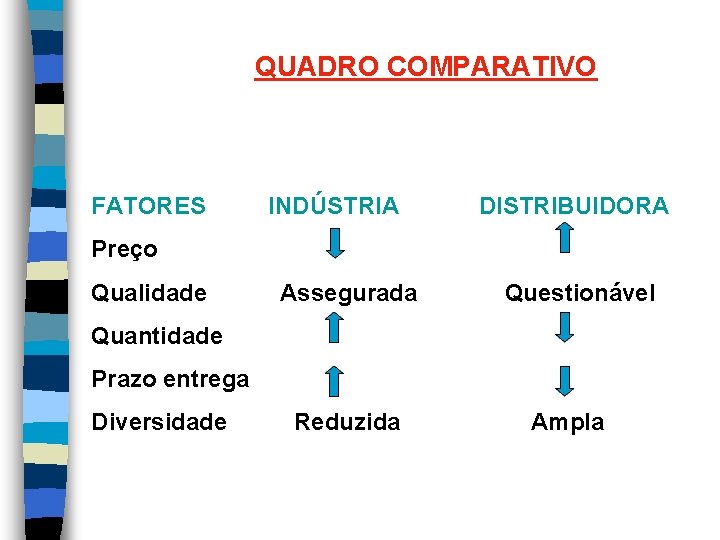 QUADRO COMPARATIVO

| FATORES | INDÚSTRIA | DISTRIBUIDORA |
|---|---|---|
| Preço | ↓ | ↑ |
| Qualidade | Assegurada | Questionável |
| Quantidade | ↑ | ↓ |
| Prazo entrega | ↑ | ↓ |
| Diversidade | Reduzida | Ampla |